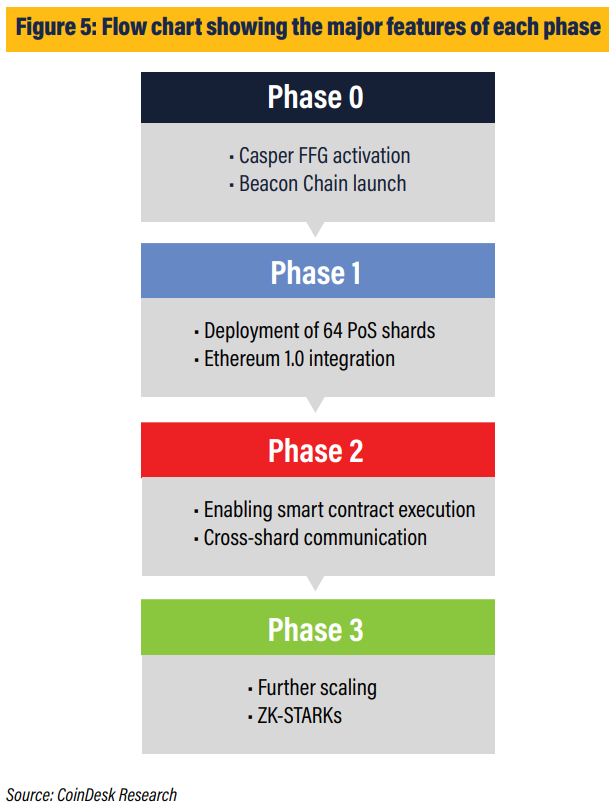 Figure 5: Flow chart showing the major features of each phase

Phase 0

▪ Casper FFG activation
▪ Beacon Chain launch

Phase 1

▪ Deployment of 64 PoS shards
▪ Ethereum 1.0 integration

Phase 2

▪ Enabling smart contract execution
▪ Cross-shard communication

Phase 3

▪ Further scaling
▪ ZK-STARKs

Source: CoinDesk Research